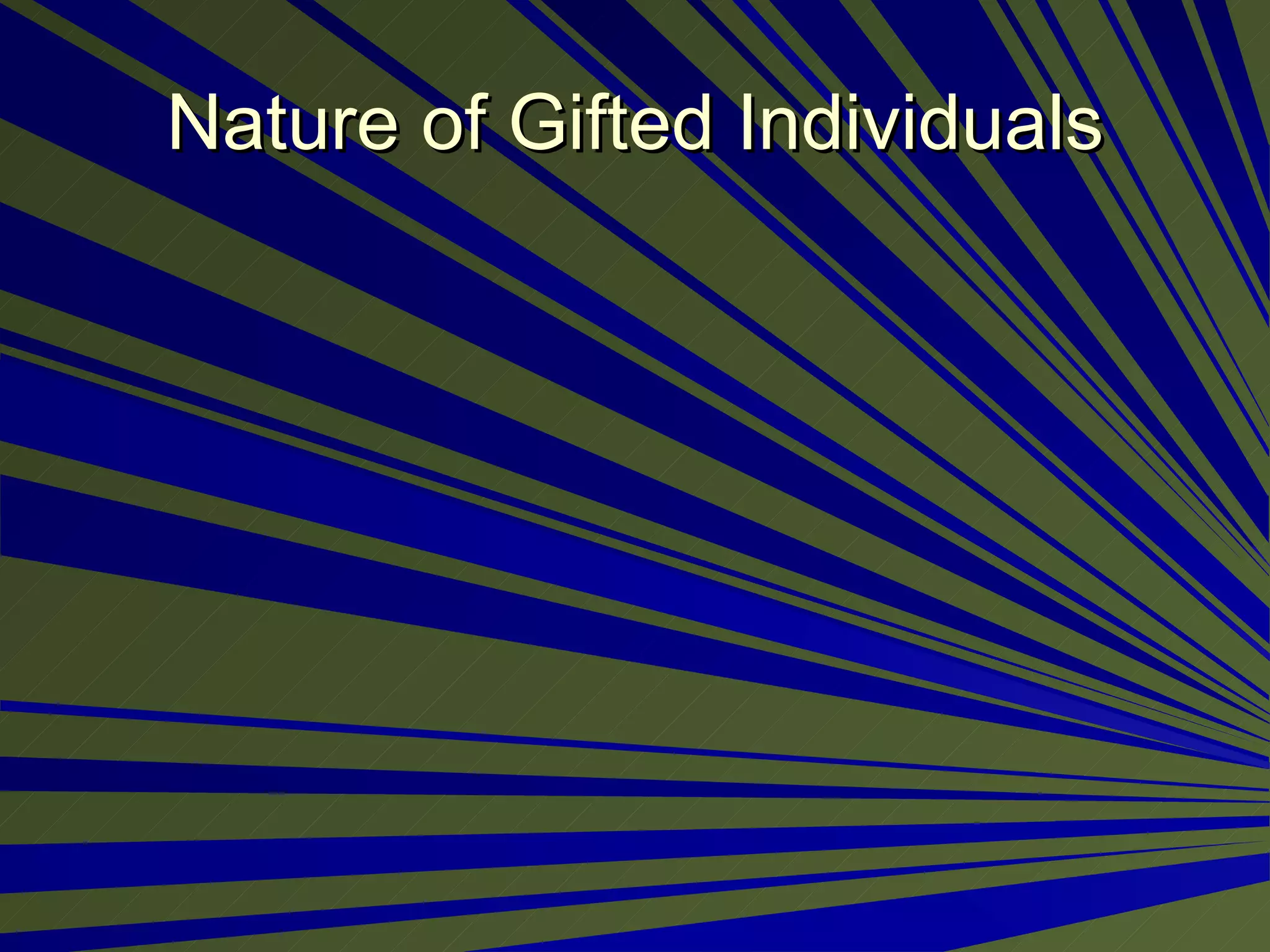 Nature of Gifted Individuals